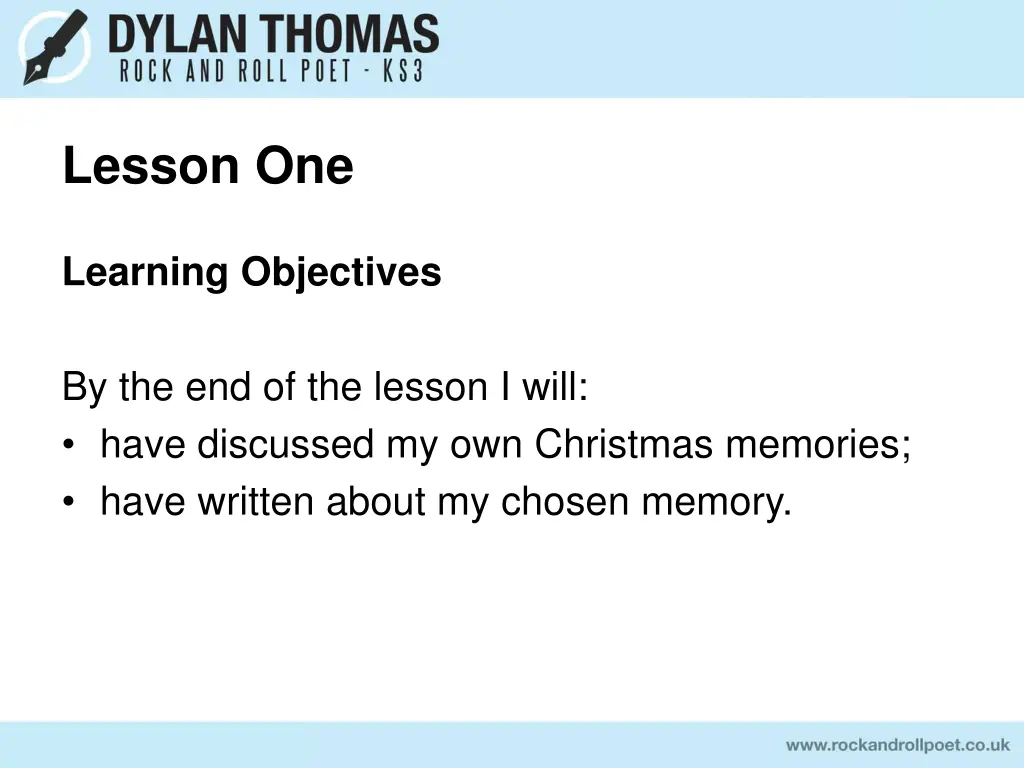 DYLAN THOMAS
ROCK AND ROLL POET - KS3

Lesson One

Learning Objectives

By the end of the lesson I will:
• have discussed my own Christmas memories;
• have written about my chosen memory.

www.rockandrollpoet.co.uk